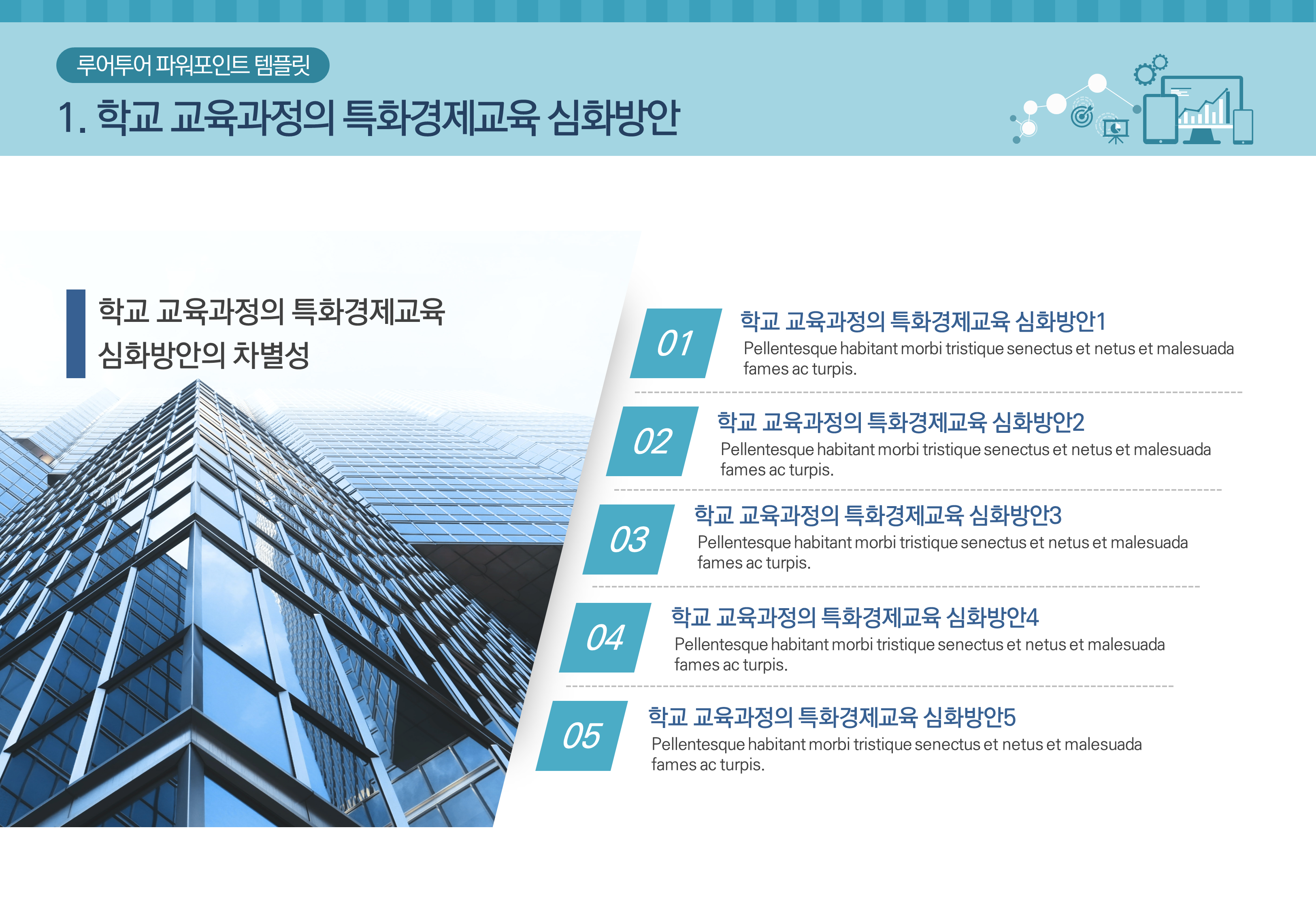 루어투어 파워포인트 템플릿

1. 학교 교육과정의 특화경제교육 심화방안

학교 교육과정의 특화경제교육 심화방안의 차별성

01
학교 교육과정의 특화경제교육 심화방안1
Pellentesque habitant morbi tristique senectus et netus et malesuada fames ac turpis.

02
학교 교육과정의 특화경제교육 심화방안2
Pellentesque habitant morbi tristique senectus et netus et malesuada fames ac turpis.

03
학교 교육과정의 특화경제교육 심화방안3
Pellentesque habitant morbi tristique senectus et netus et malesuada fames ac turpis.

04
학교 교육과정의 특화경제교육 심화방안4
Pellentesque habitant morbi tristique senectus et netus et malesuada fames ac turpis.

05
학교 교육과정의 특화경제교육 심화방안5
Pellentesque habitant morbi tristique senectus et netus et malesuada fames ac turpis.